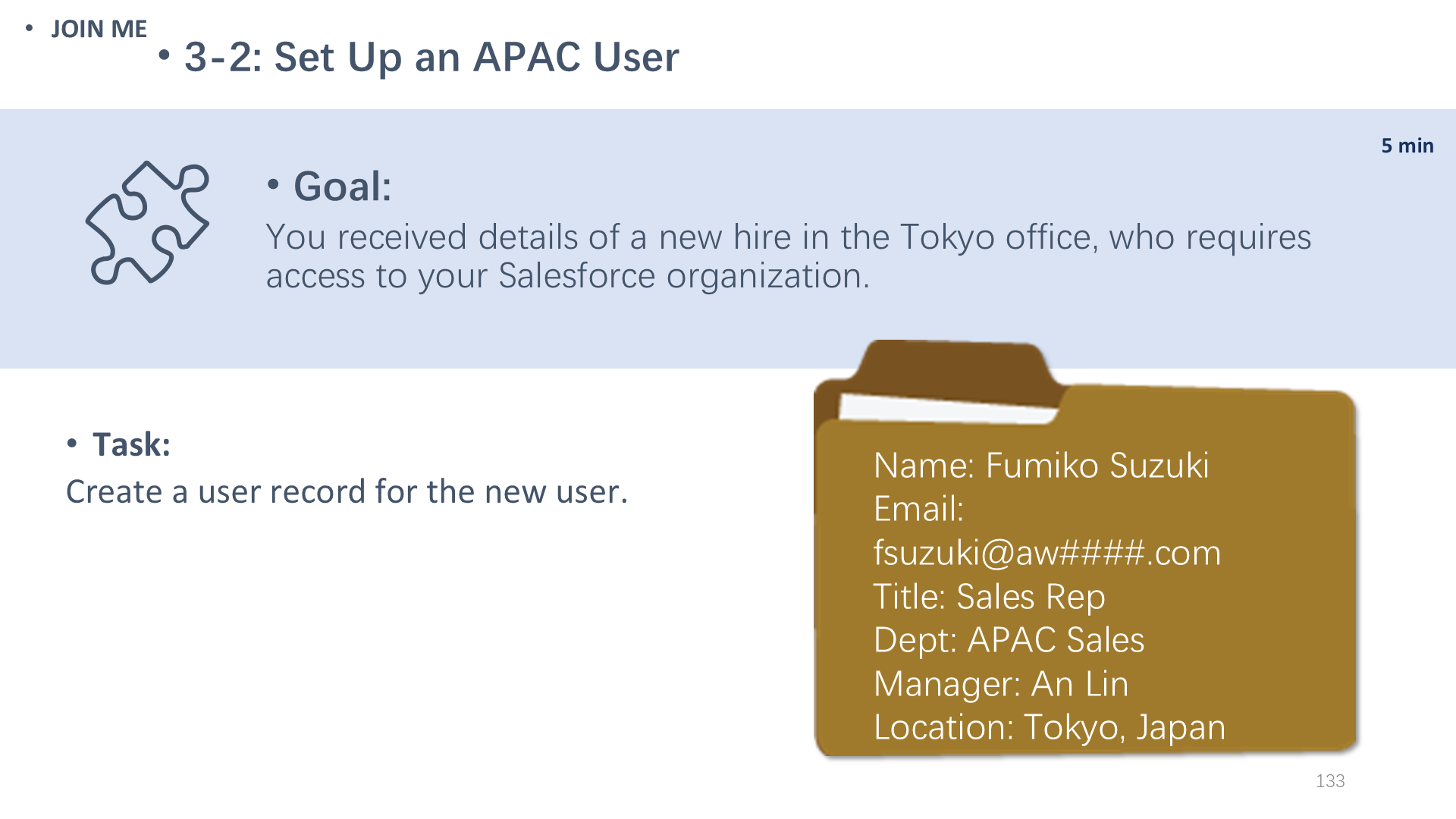 • JOIN ME

• 3-2: Set Up an APAC User

5 min

• Goal:

You received details of a new hire in the Tokyo office, who requires access to your Salesforce organization.

• Task:

Create a user record for the new user.

Name: Fumiko Suzuki
Email:
fsuzuki@aw####.com
Title: Sales Rep
Dept: APAC Sales
Manager: An Lin
Location: Tokyo, Japan

133